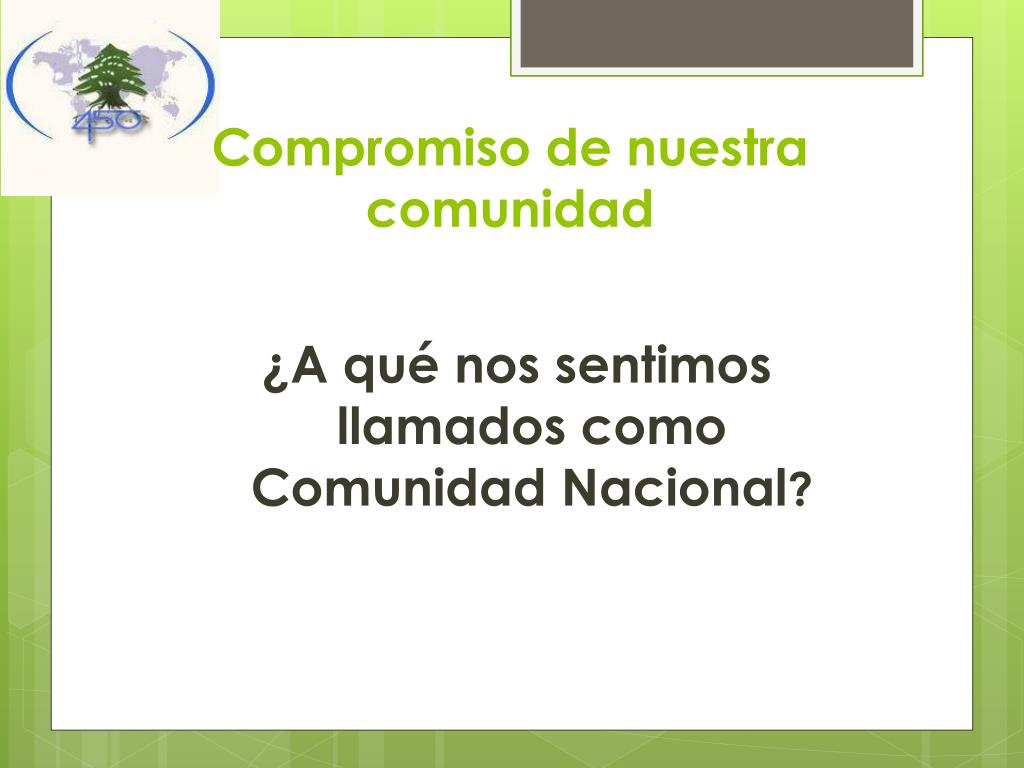 450

Compromiso de nuestra comunidad

¿A qué nos sentimos llamados como Comunidad Nacional?